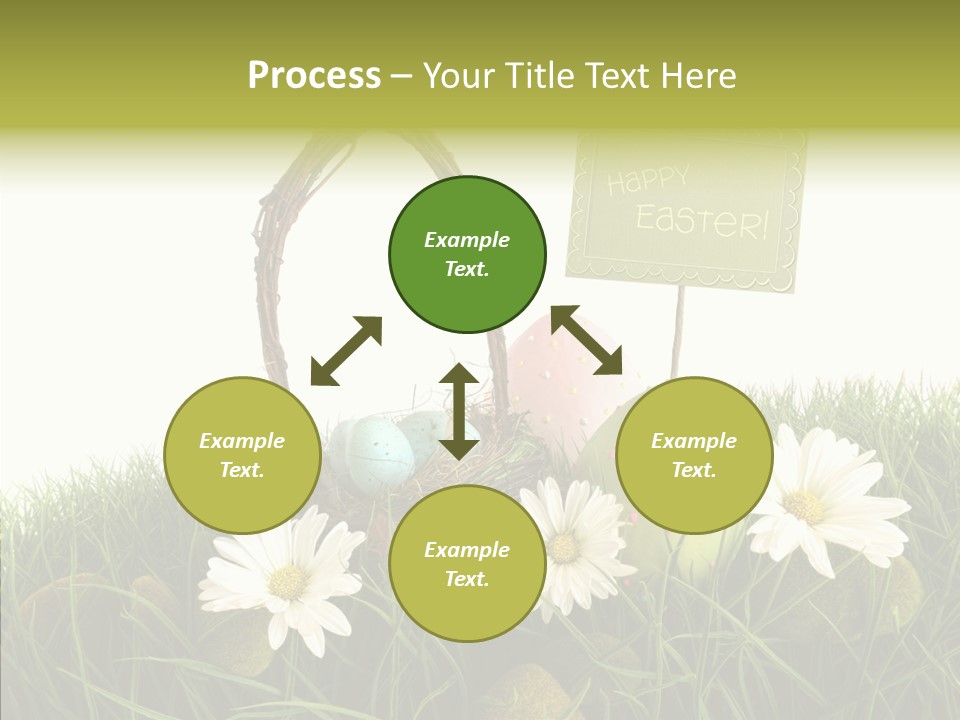 Process – Your Title Text Here

HAPPY EASTER!

Example Text.

Example Text.

Example Text.

Example Text.